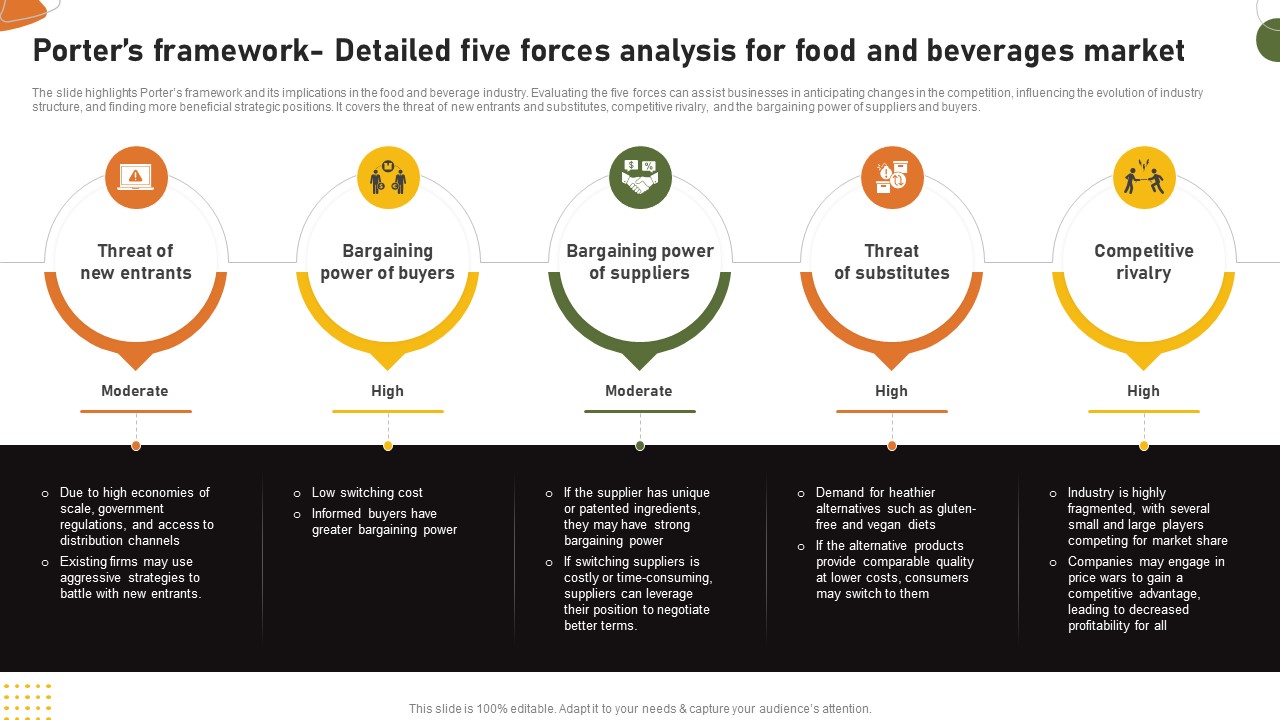 Porter's framework- Detailed five forces analysis for food and beverages market

The slide highlights Porter's framework and its implications in the food and beverage industry. Evaluating the five forces can assist businesses in anticipating changes in the competition, influencing the evolution of industry structure, and finding more beneficial strategic positions. It covers the threat of new entrants and substitutes, competitive rivalry, and the bargaining power of suppliers and buyers.

Threat of new entrants

Moderate

○ Due to high economies of scale, government regulations, and access to distribution channels
○ Existing firms may use aggressive strategies to battle with new entrants.

Bargaining power of buyers

High

○ Low switching cost
○ Informed buyers have greater bargaining power

Bargaining power of suppliers

Moderate

○ If the supplier has unique or patented ingredients, they may have strong bargaining power
○ If switching suppliers is costly or time-consuming, suppliers can leverage their position to negotiate better terms.

Threat of substitutes

High

○ Demand for heathier alternatives such as gluten-free and vegan diets
○ If the alternative products provide comparable quality at lower costs, consumers may switch to them

Competitive rivalry

High

○ Industry is highly fragmented, with several small and large players competing for market share
○ Companies may engage in price wars to gain a competitive advantage, leading to decreased profitability for all

This slide is 100% editable. Adapt it to your needs & capture your audience's attention.